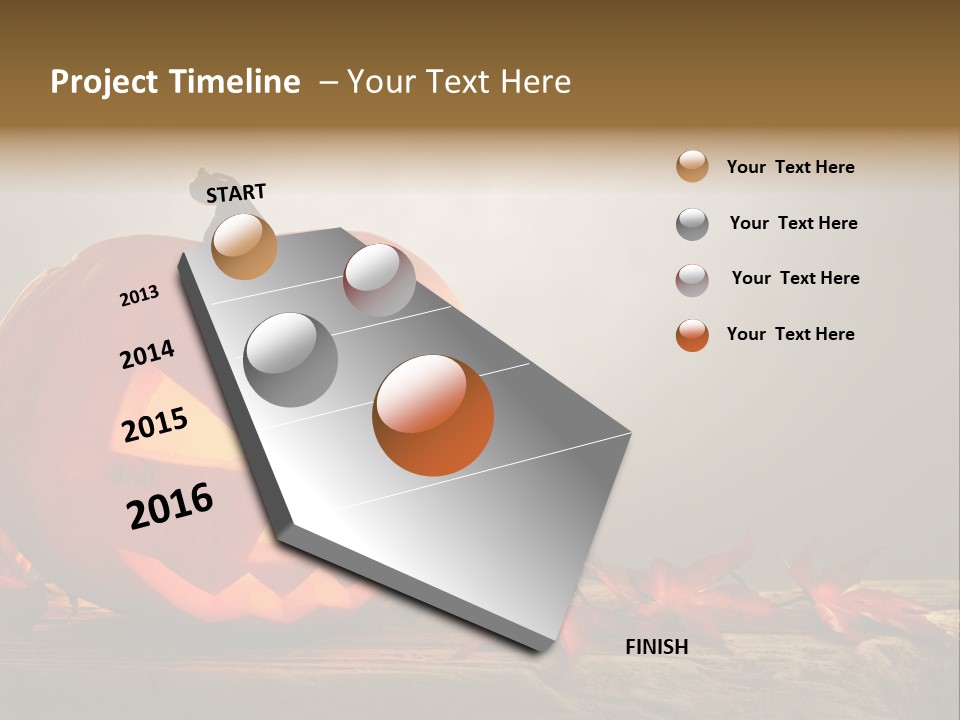 Project Timeline – Your Text Here

START

2013

2014

2015

2016

FINISH

Your Text Here

Your Text Here

Your Text Here

Your Text Here